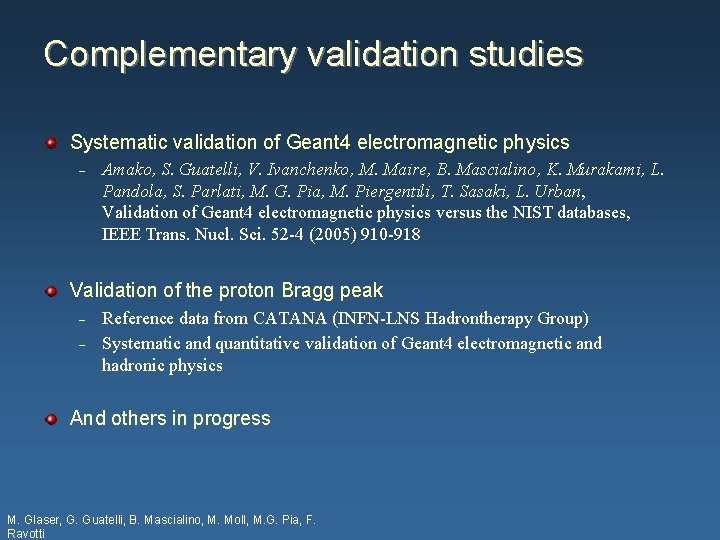 Complementary validation studies

Systematic validation of Geant4 electromagnetic physics

– Amako, S. Guatelli, V. Ivanchenko, M. Maire, B. Mascialino, K. Murakami, L. Pandola, S. Parlati, M. G. Pia, M. Piergentili, T. Sasaki, L. Urban, Validation of Geant4 electromagnetic physics versus the NIST databases, IEEE Trans. Nucl. Sci. 52-4 (2005) 910-918

Validation of the proton Bragg peak

– Reference data from CATANA (INFN-LNS Hadrontherapy Group)

– Systematic and quantitative validation of Geant4 electromagnetic and hadronic physics

And others in progress

M. Glaser, G. Guatelli, B. Mascialino, M. Moll, M.G. Pia, F. Ravotti